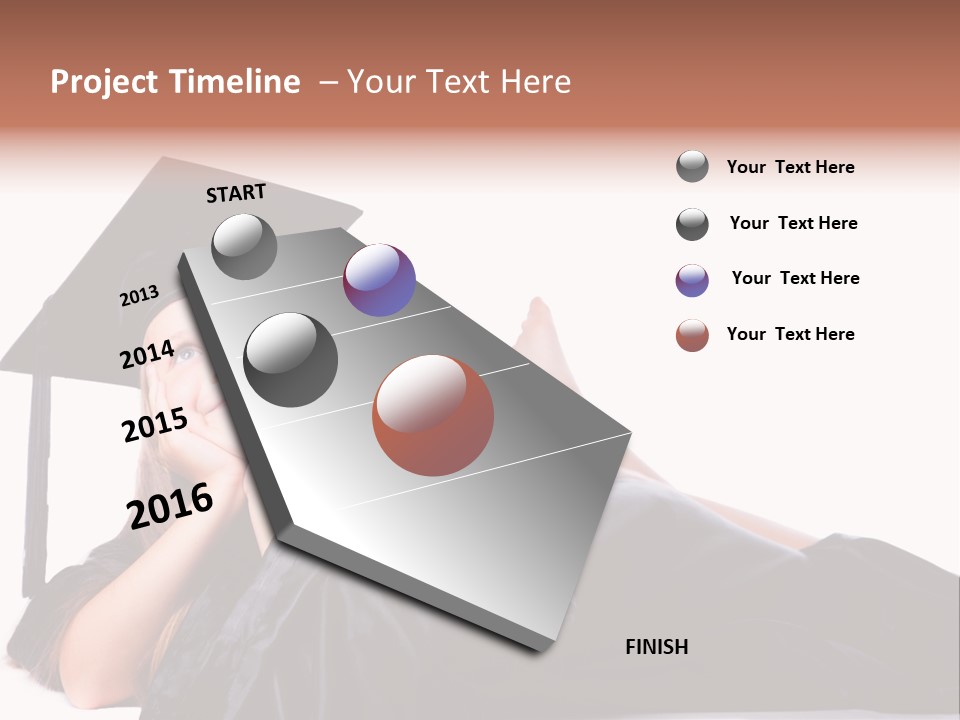 Project Timeline – Your Text Here

START

2013

2014

2015

2016

FINISH

Your Text Here

Your Text Here

Your Text Here

Your Text Here